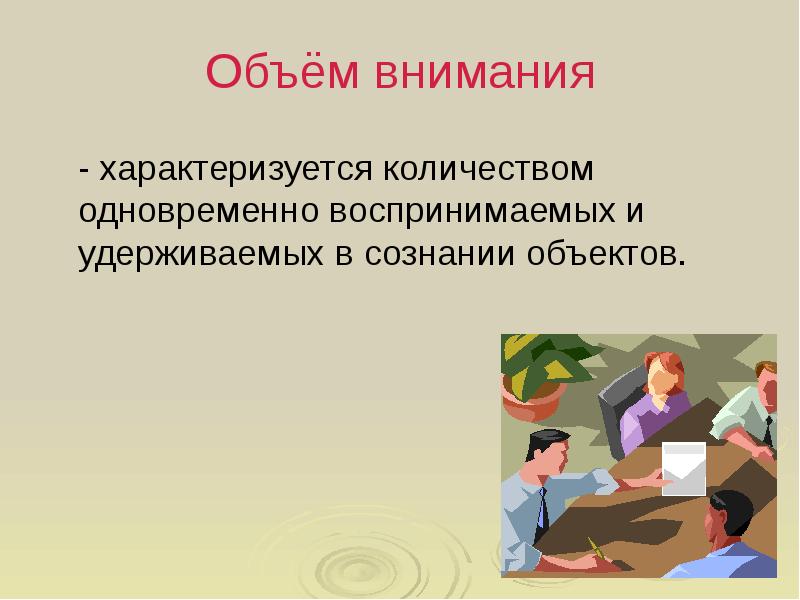 Объём внимания

- характеризуется количеством одновременно воспринимаемых и удерживаемых в сознании объектов.